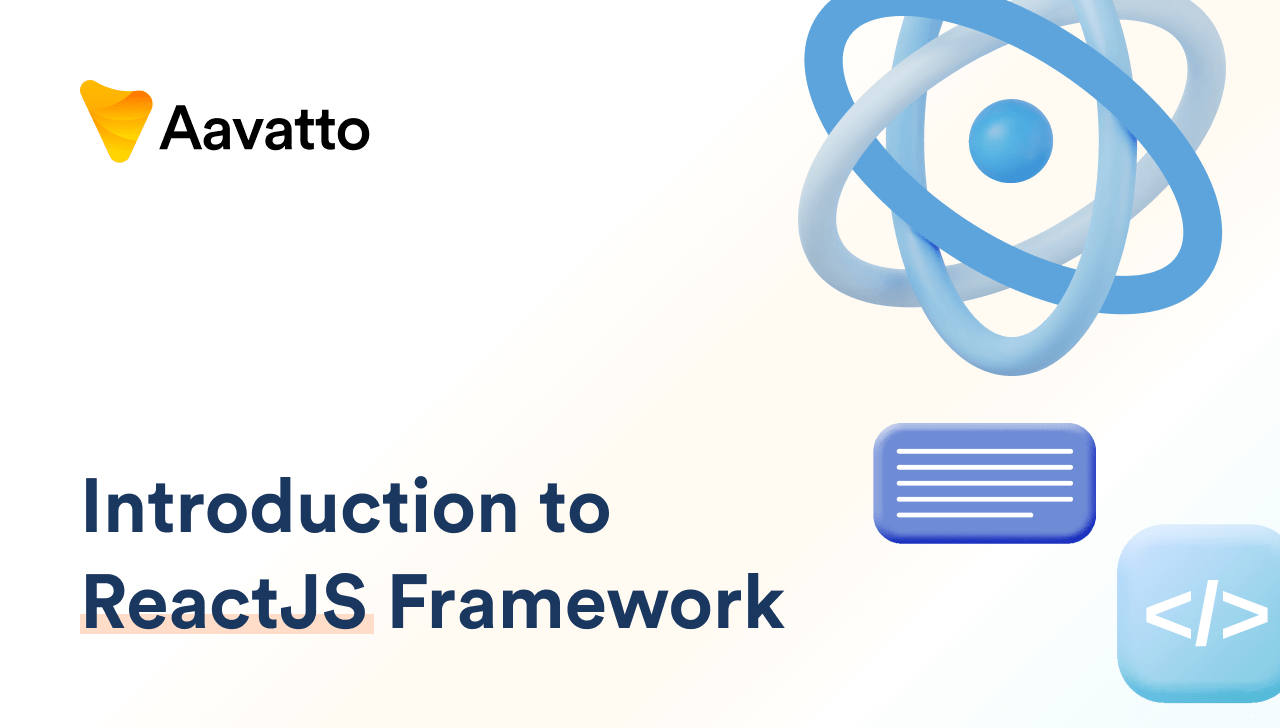 Aavatto

Introduction to ReactJS Framework

</>